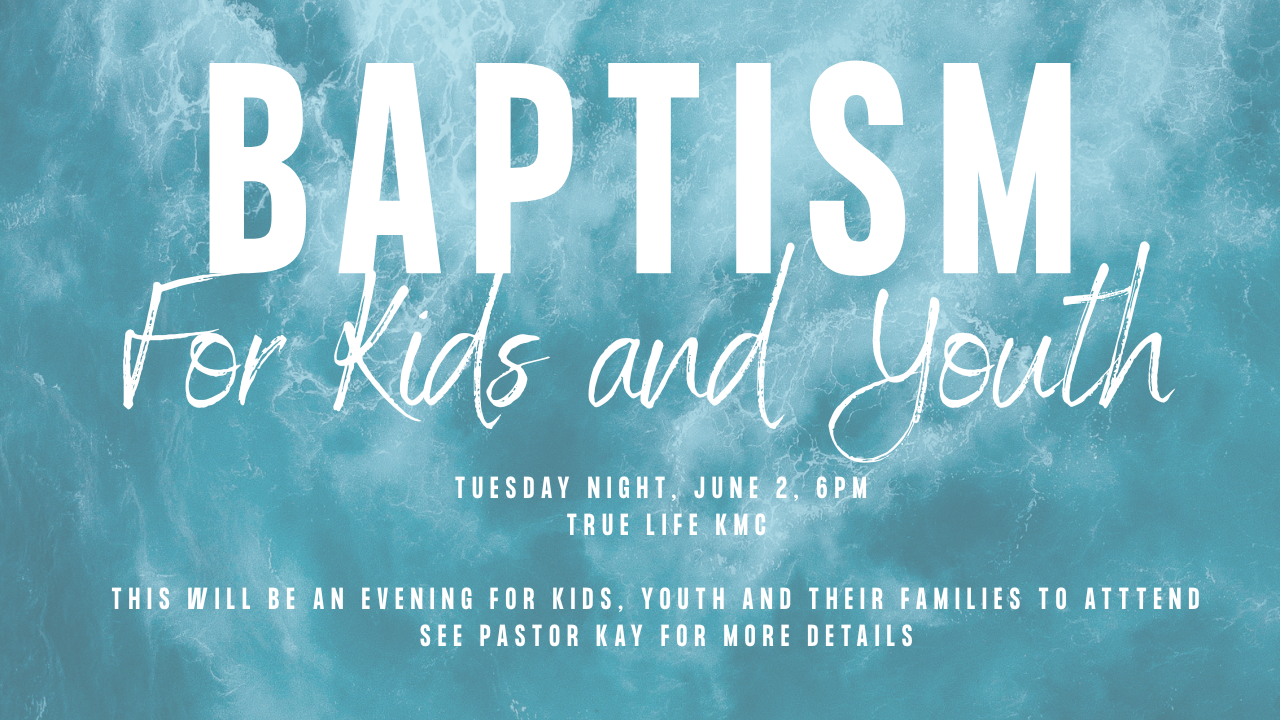 BAPTISM
For Kids and Youth

TUESDAY NIGHT, JUNE 2, 6PM
TRUE LIFE KMC

THIS WILL BE AN EVENING FOR KIDS, YOUTH AND THEIR FAMILIES TO ATTTEND
SEE PASTOR KAY FOR MORE DETAILS